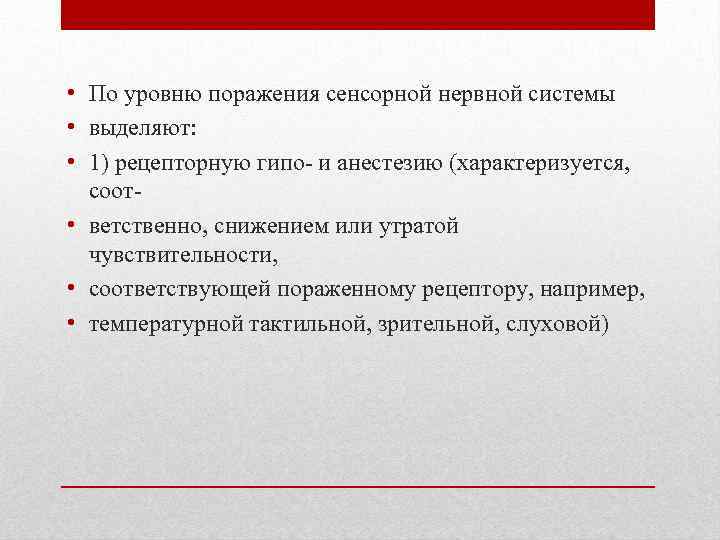 • По уровню поражения сенсорной нервной системы
• выделяют:
• 1) рецепторную гипо- и анестезию (характеризуется, соот-
• ветственно, снижением или утратой чувствительности,
• соответствующей пораженному рецептору, например,
• температурной тактильной, зрительной, слуховой)